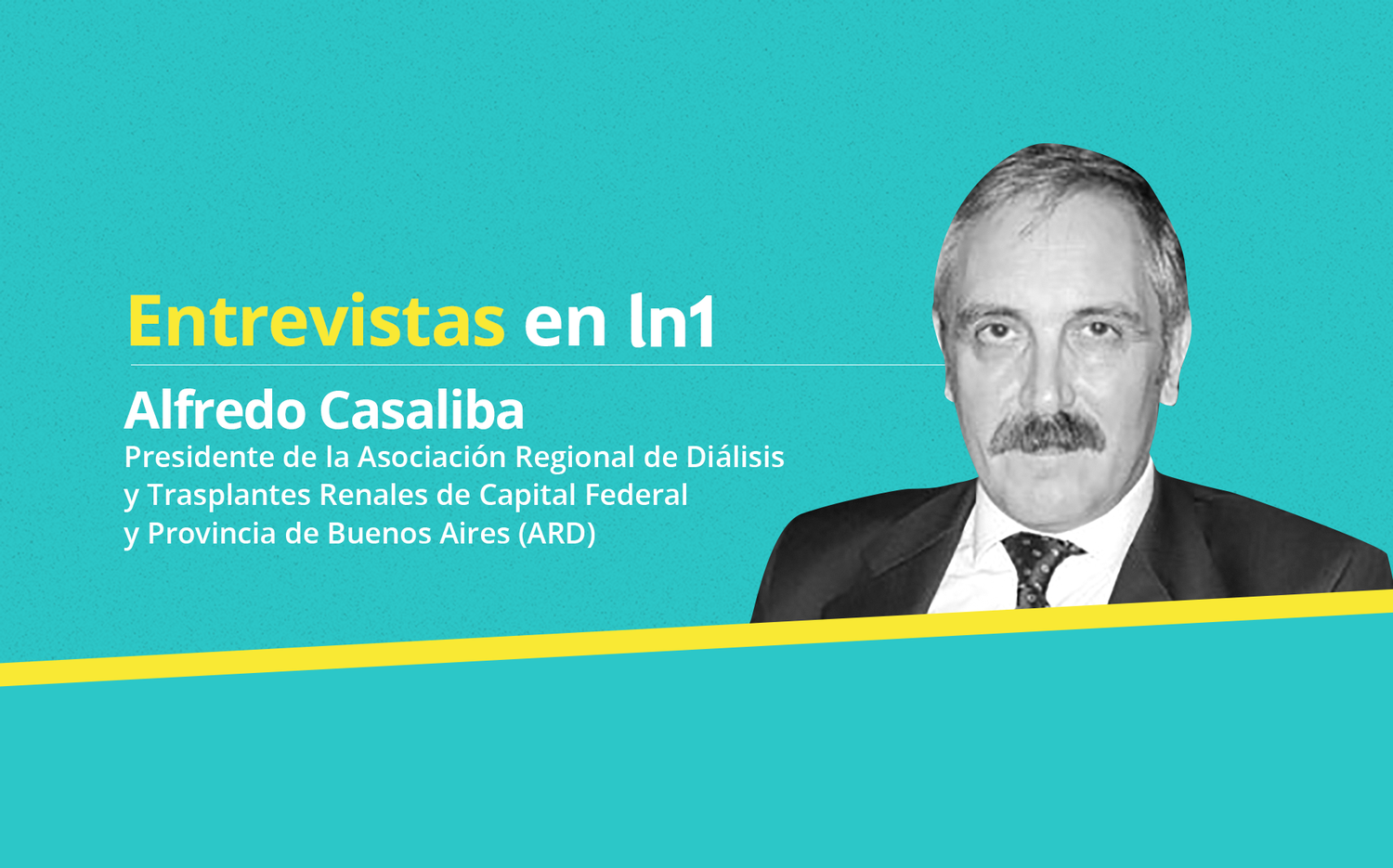 Entrevistas en ln1

Alfredo Casaliba

Presidente de la Asociación Regional de Diálisis y Trasplantes Renales de Capital Federal y Provincia de Buenos Aires (ARD)